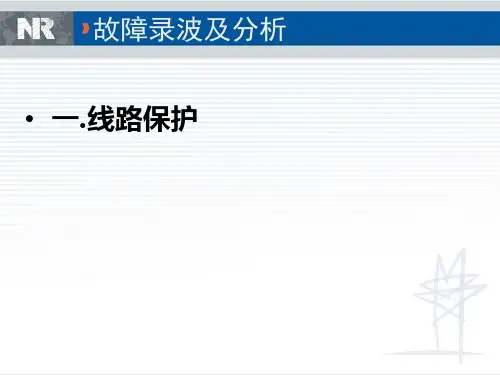 NR

故障录波及分析

• 一.线路保护